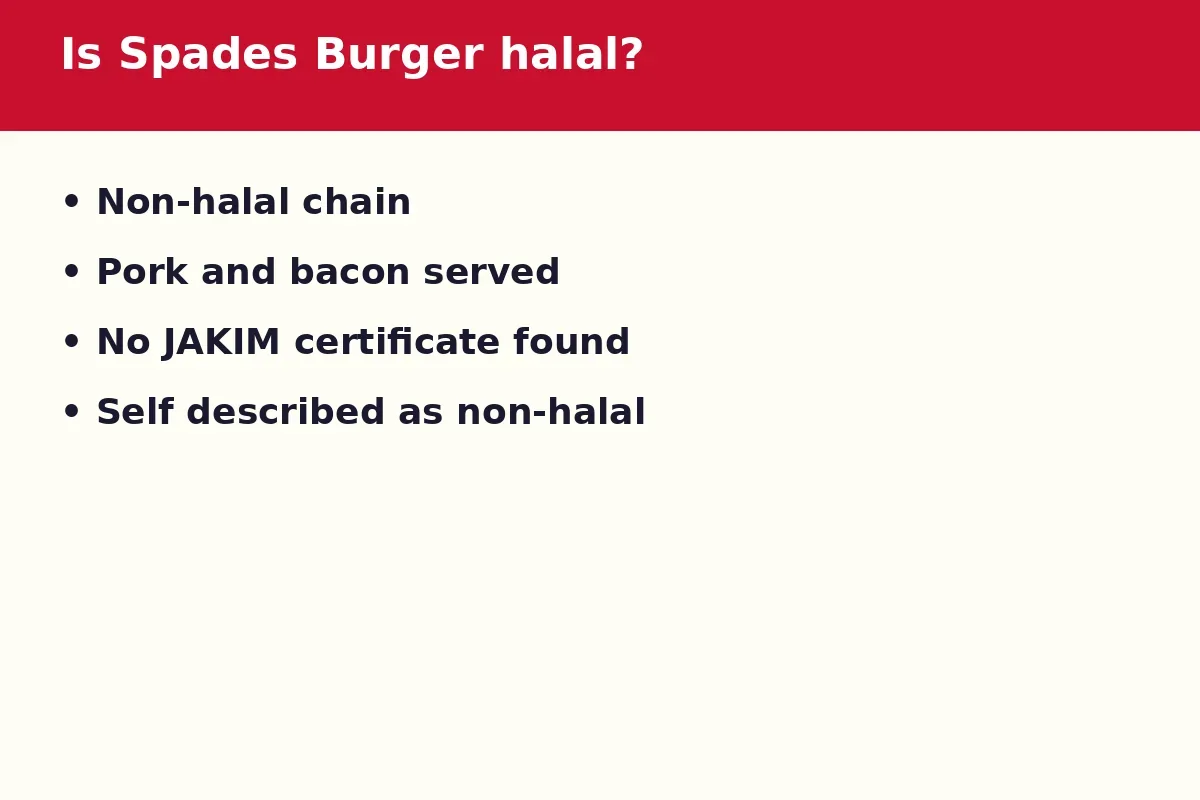 Is Spades Burger halal?

• Non-halal chain
• Pork and bacon served
• No JAKIM certificate found
• Self described as non-halal